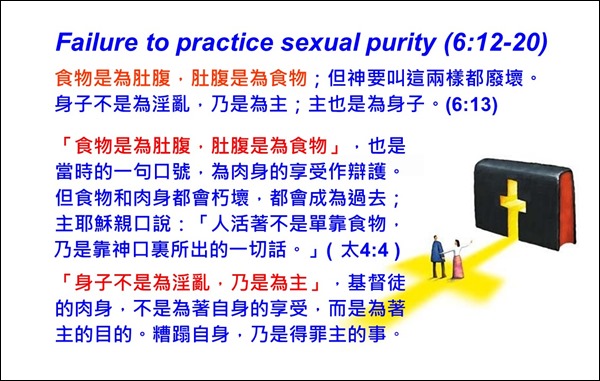 Failure to practice sexual purity (6:12-20)

食物是為肚腹，肚腹是為食物；但神要叫這兩樣都廢壞。身子不是為淫亂，乃是為主；主也是為身子。(6:13)

「食物是為肚腹，肚腹是為食物」，也是當時的一句口號，為肉身的享受作辯護。但食物和肉身都會朽壞，都會成為過去；主耶穌親口說：「人活著不是單靠食物，乃是靠神口裏所出的一切話。」( 太4:4 )

「身子不是為淫亂，乃是為主」，基督徒的肉身，不是為著自身的享受，而是為著主的目的。糟蹋自身，乃是得罪主的事。